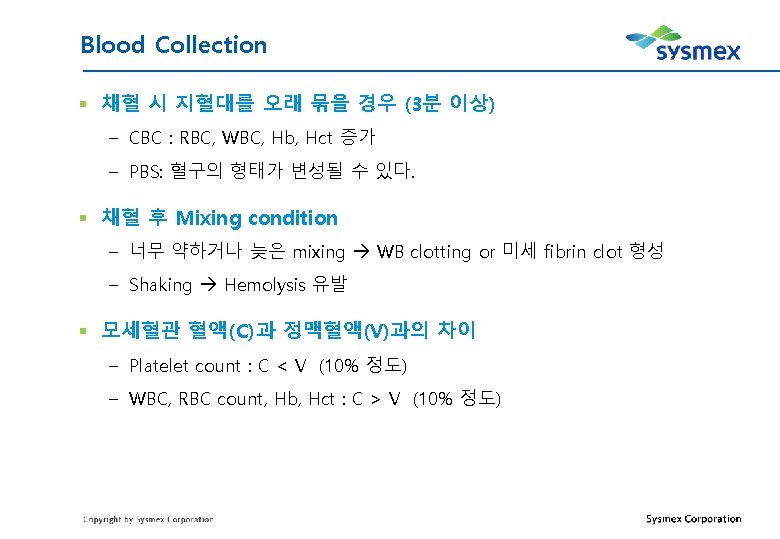 Blood Collection

sysmex

▪ 채혈 시 지혈대를 오래 묶을 경우 (3분 이상)

– CBC : RBC, WBC, Hb, Hct 증가

– PBS: 혈구의 형태가 변성될 수 있다.

▪ 채혈 후 Mixing condition

– 너무 약하거나 늦은 mixing → WB clotting or 미세 fibrin clot 형성

– Shaking → Hemolysis 유발

▪ 모세혈관 혈액(C)과 정맥혈액(V)과의 차이

– Platelet count : C < V (10% 정도)

– WBC, RBC count, Hb, Hct : C > V (10% 정도)

Copyright by Sysmex Corporation

Sysmex Corporation